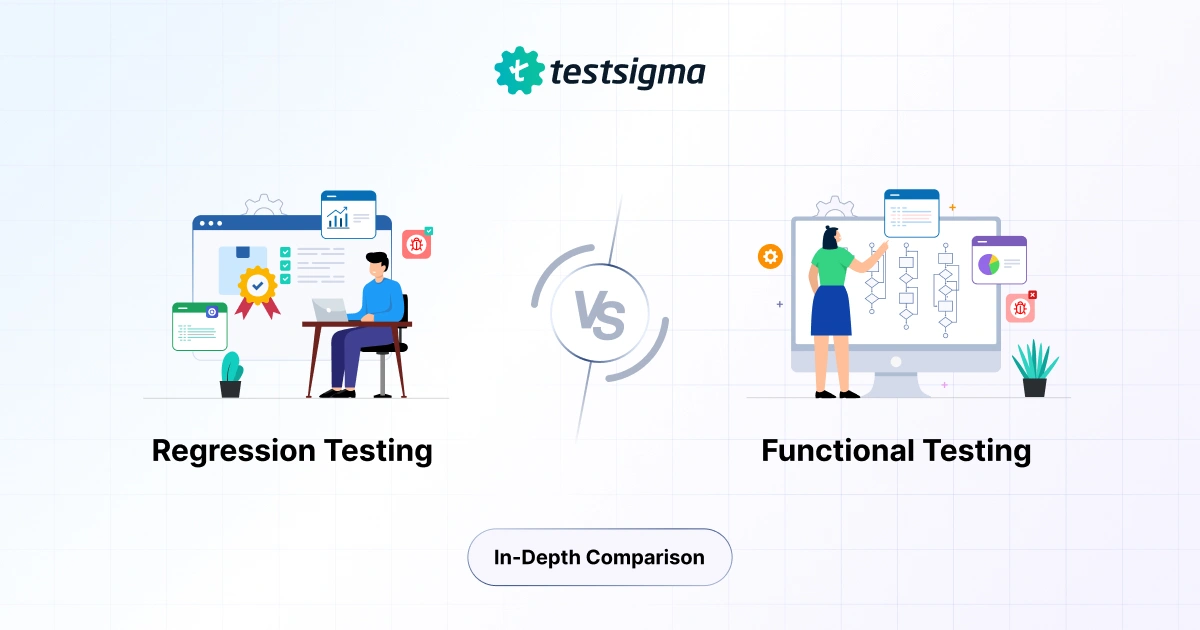 testsigma

Regression Testing

VS

Functional Testing

In-Depth Comparison